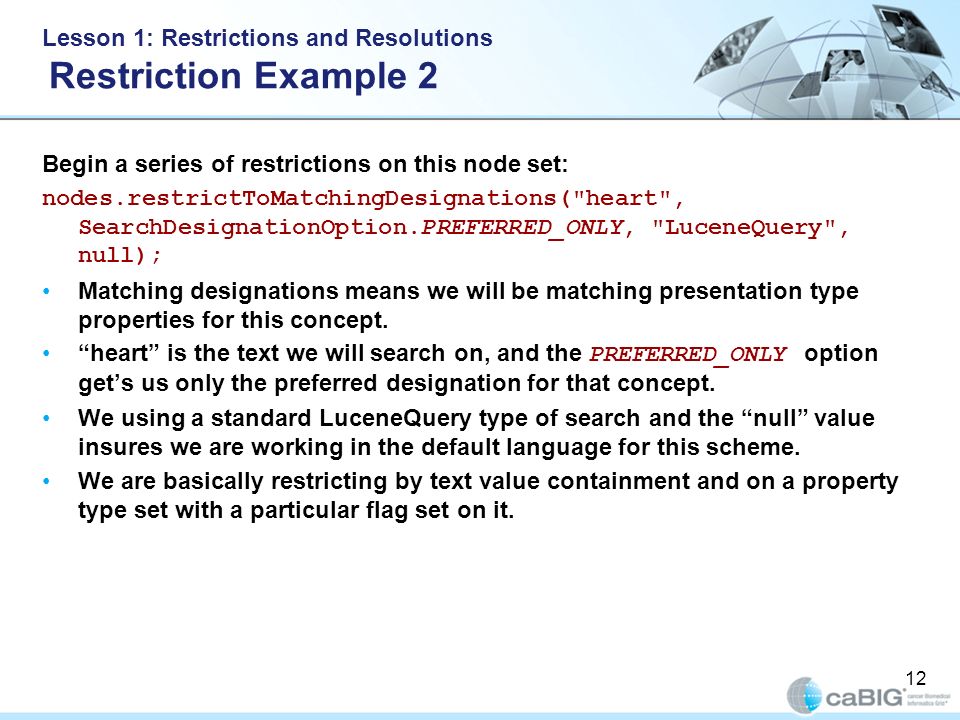 Lesson 1: Restrictions and Resolutions
Restriction Example 2

Begin a series of restrictions on this node set:

nodes.restrictToMatchingDesignations("heart", SearchDesignationOption.PREFERRED_ONLY, "LuceneQuery", null);

• Matching designations means we will be matching presentation type properties for this concept.
• “heart” is the text we will search on, and the PREFERRED_ONLY option get’s us only the preferred designation for that concept.
• We using a standard LuceneQuery type of search and the “null” value insures we are working in the default language for this scheme.
• We are basically restricting by text value containment and on a property type set with a particular flag set on it.

12

caBIG cancer Biomedical Informatics Grid